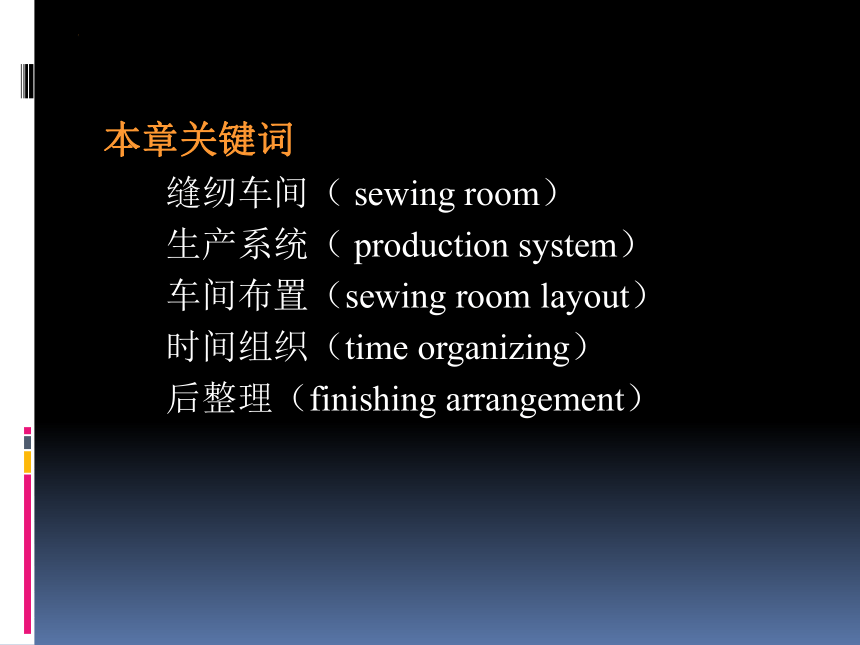 本章关键词

缝纫车间（ sewing room）
生产系统（ production system）
车间布置（sewing room layout）
时间组织（time organizing）
后整理（finishing arrangement）